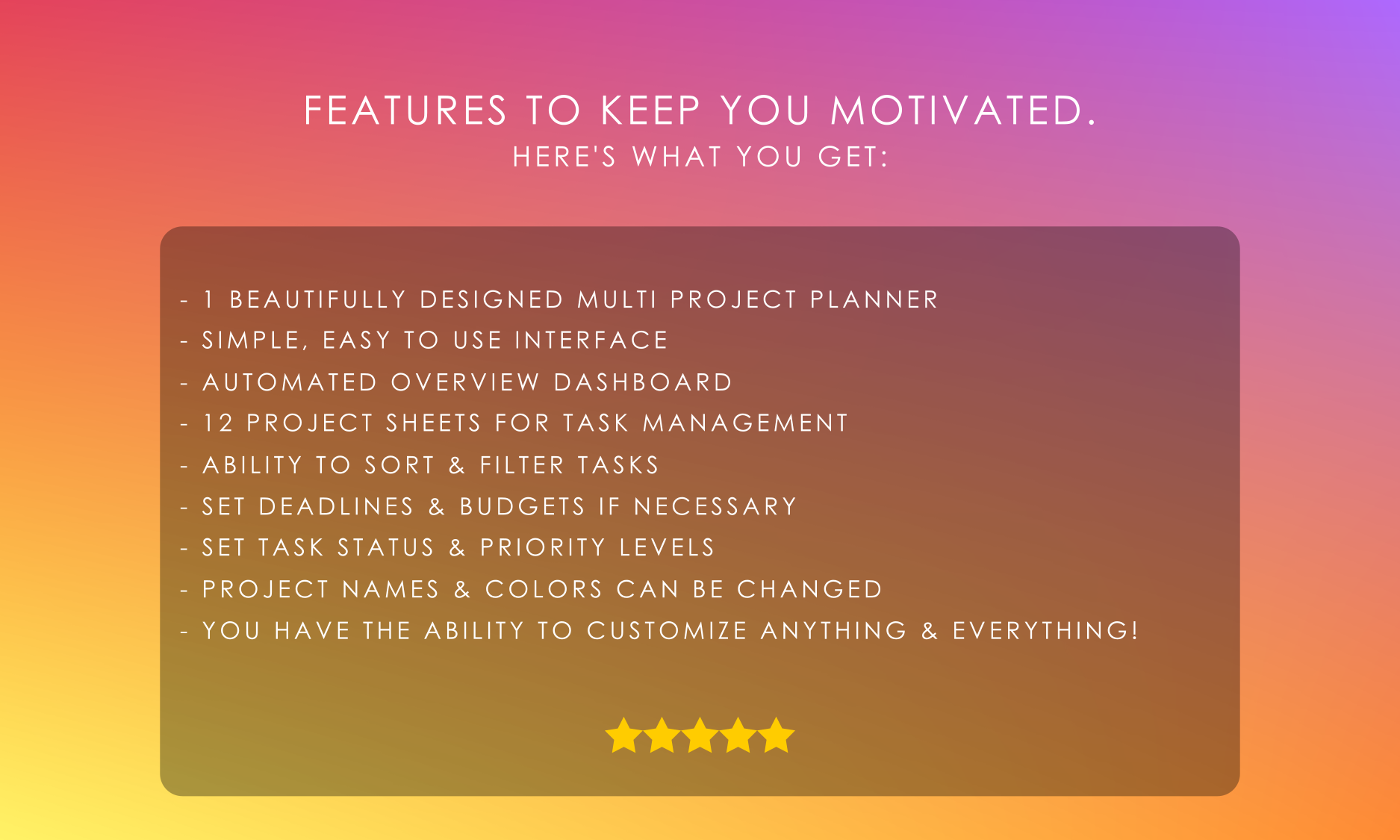 FEATURES TO KEEP YOU MOTIVATED.
HERE'S WHAT YOU GET:

- 1 BEAUTIFULLY DESIGNED MULTI PROJECT PLANNER
- SIMPLE, EASY TO USE INTERFACE
- AUTOMATED OVERVIEW DASHBOARD
- 12 PROJECT SHEETS FOR TASK MANAGEMENT
- ABILITY TO SORT & FILTER TASKS
- SET DEADLINES & BUDGETS IF NECESSARY
- SET TASK STATUS & PRIORITY LEVELS
- PROJECT NAMES & COLORS CAN BE CHANGED
- YOU HAVE THE ABILITY TO CUSTOMIZE ANYTHING & EVERYTHING!